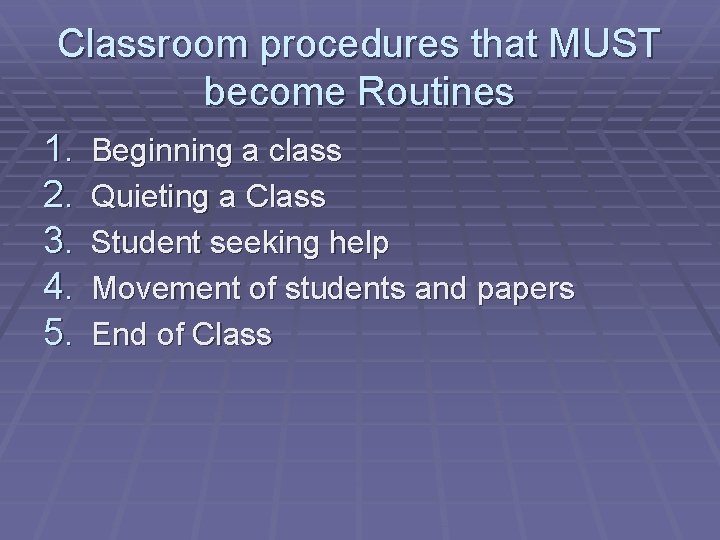 Classroom procedures that MUST become Routines

1. Beginning a class
2. Quieting a Class
3. Student seeking help
4. Movement of students and papers
5. End of Class